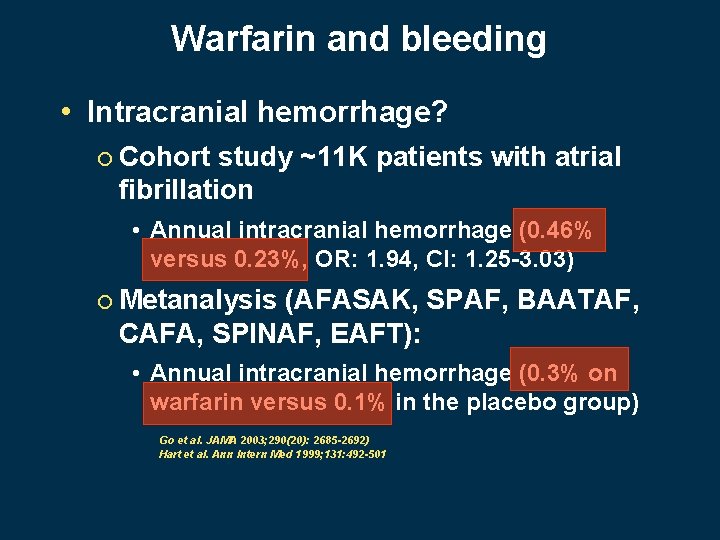 Warfarin and bleeding

• Intracranial hemorrhage?

○ Cohort study ~11K patients with atrial fibrillation

• Annual intracranial hemorrhage (0.46% versus 0.23%, OR: 1.94, CI: 1.25-3.03)

○ Metanalysis (AFASAK, SPAF, BAATAF, CAFA, SPINAF, EAFT):

• Annual intracranial hemorrhage (0.3% on warfarin versus 0.1% in the placebo group)

Go et al. JAMA 2003;290(20): 2685-2692)
Hart et al. Ann Intern Med 1999;131:492-501